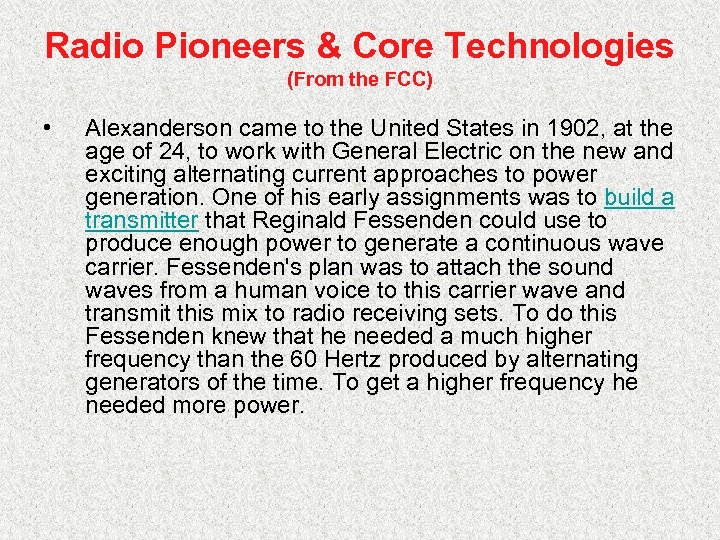 Radio Pioneers & Core Technologies
(From the FCC)

• Alexanderson came to the United States in 1902, at the age of 24, to work with General Electric on the new and exciting alternating current approaches to power generation. One of his early assignments was to build a transmitter that Reginald Fessenden could use to produce enough power to generate a continuous wave carrier. Fessenden's plan was to attach the sound waves from a human voice to this carrier wave and transmit this mix to radio receiving sets. To do this Fessenden knew that he needed a much higher frequency than the 60 Hertz produced by alternating generators of the time. To get a higher frequency he needed more power.